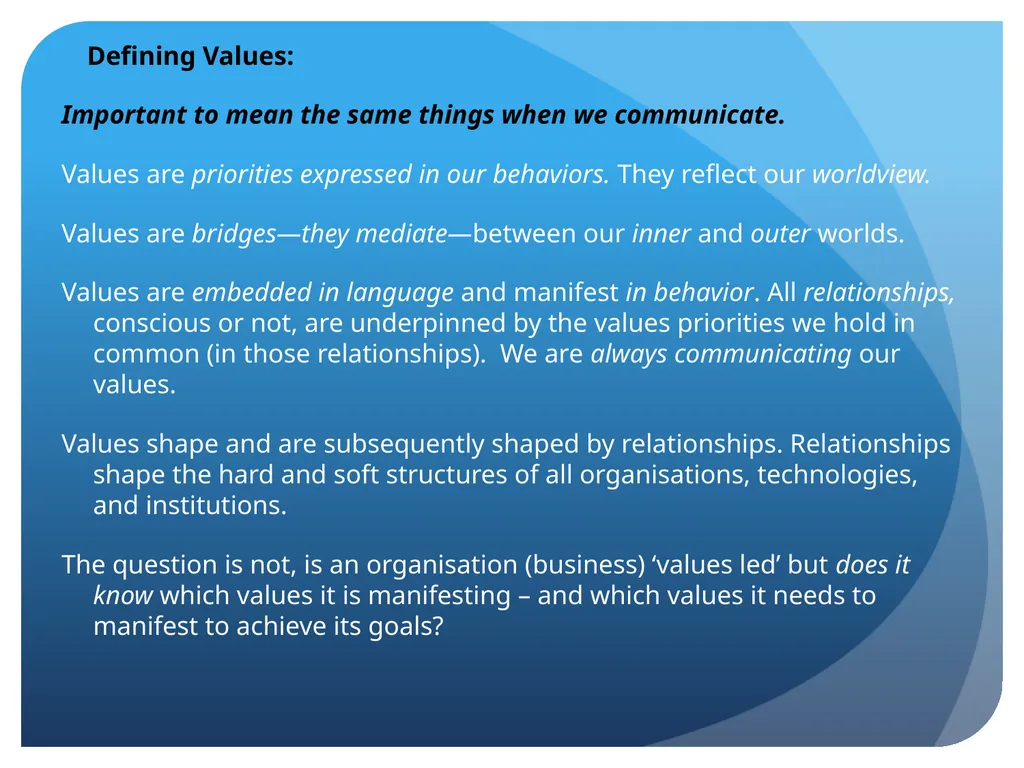 Defining Values:

Important to mean the same things when we communicate.

Values are priorities expressed in our behaviors. They reflect our worldview.

Values are bridges—they mediate—between our inner and outer worlds.

Values are embedded in language and manifest in behavior. All relationships, conscious or not, are underpinned by the values priorities we hold in common (in those relationships). We are always communicating our values.

Values shape and are subsequently shaped by relationships. Relationships shape the hard and soft structures of all organisations, technologies, and institutions.

The question is not, is an organisation (business) ‘values led’ but does it know which values it is manifesting – and which values it needs to manifest to achieve its goals?